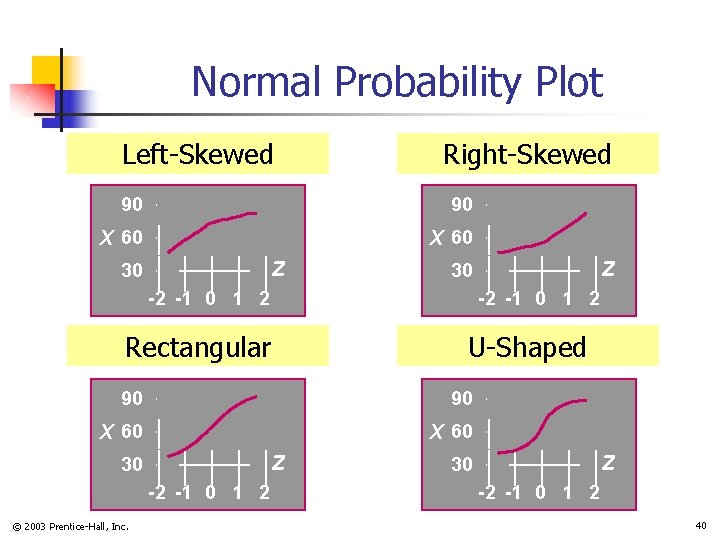 Normal Probability Plot

Left-Skewed

90
X 60
30
Z
-2 -1 0 1 2

Right-Skewed

90
X 60
30
Z
-2 -1 0 1 2

Rectangular

90
X 60
30
Z
-2 -1 0 1 2

U-Shaped

90
X 60
30
Z
-2 -1 0 1 2

© 2003 Prentice-Hall, Inc.

40